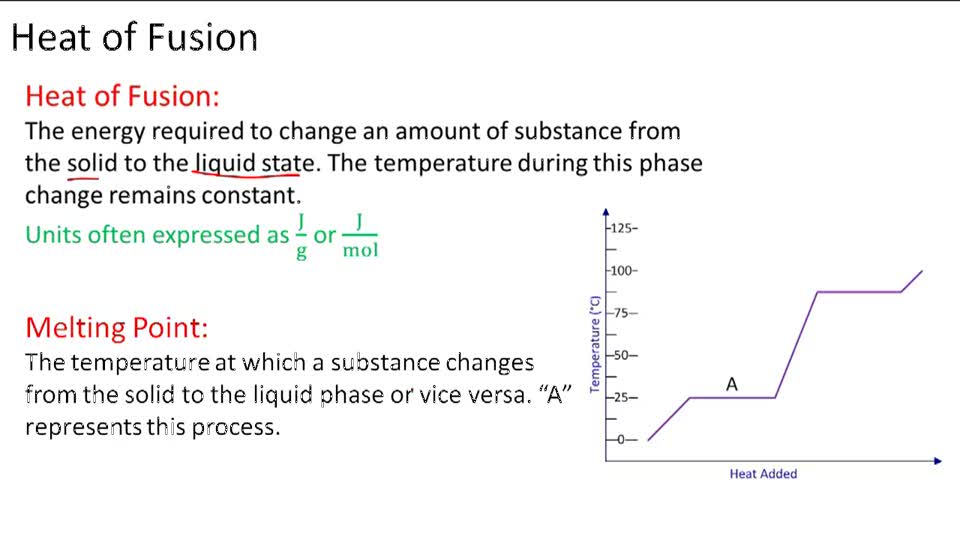 Heat of Fusion

Heat of Fusion:
The energy required to change an amount of substance from the solid to the liquid state. The temperature during this phase change remains constant.
Units often expressed as $\frac{J}{g}$ or $\frac{J}{mol}$

Melting Point:
The temperature at which a substance changes from the solid to the liquid phase or vice versa. "A" represents this process.

125
100
75
50
25
0
Temperature (°C)
A
Heat Added